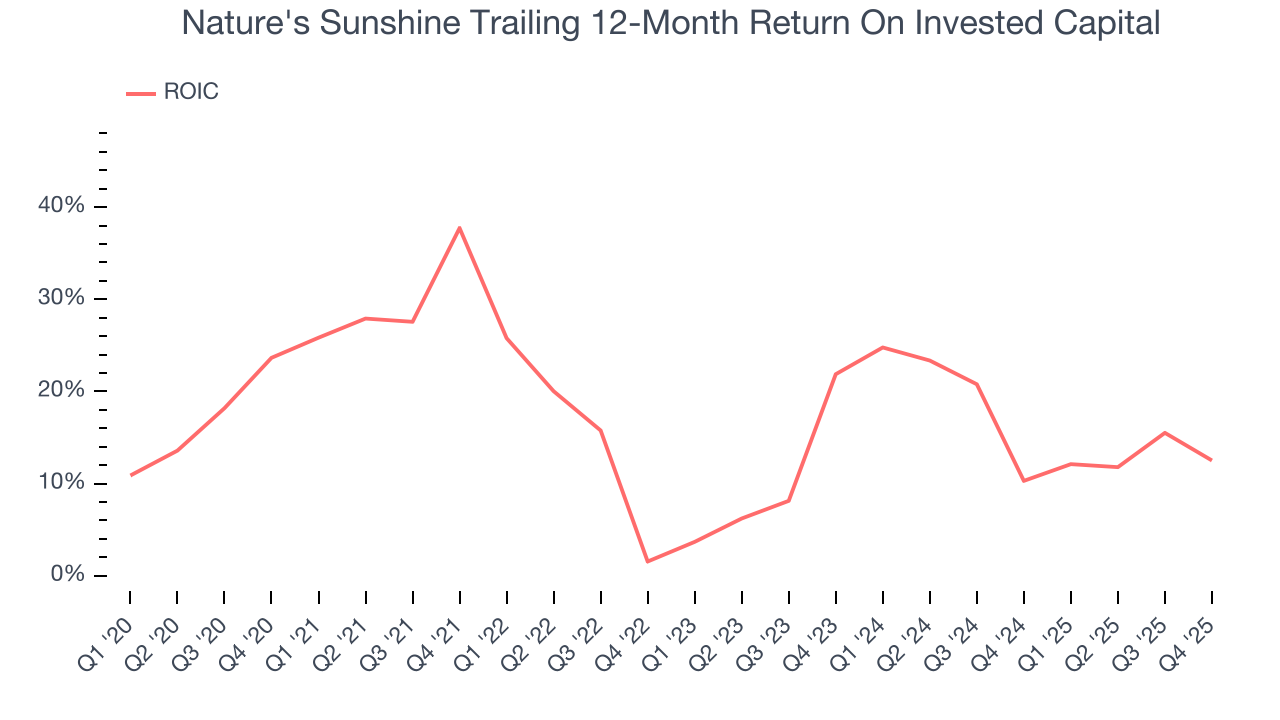 Nature's Sunshine Trailing 12-Month Return On Invested Capital

ROIC

40%
30%
20%
10%
0%

Q1 '20
Q2 '20
Q3 '20
Q4 '20
Q1 '21
Q2 '21
Q3 '21
Q4 '21
Q1 '22
Q2 '22
Q3 '22
Q4 '22
Q1 '23
Q2 '23
Q3 '23
Q4 '23
Q1 '24
Q2 '24
Q3 '24
Q4 '24
Q1 '25
Q2 '25
Q3 '25
Q4 '25